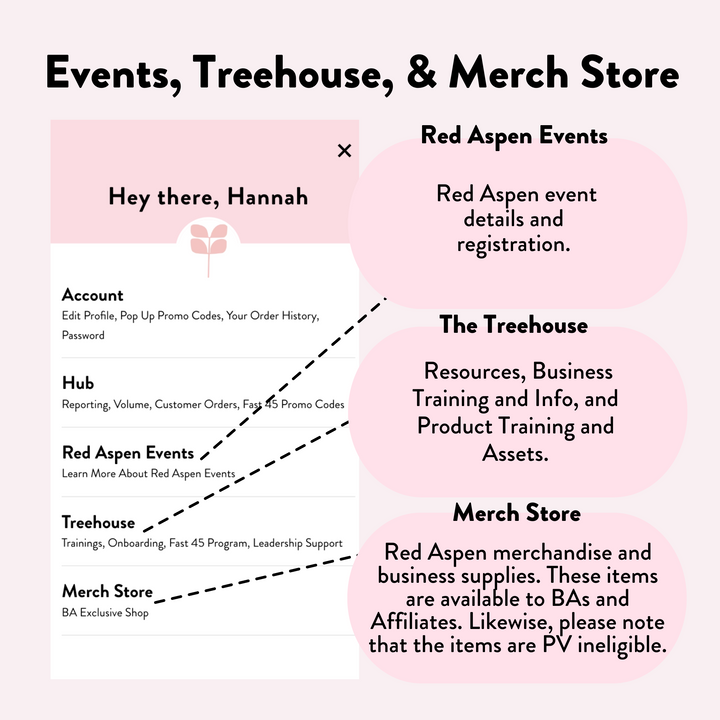 Events, Treehouse, & Merch Store

×

Hey there, Hannah

Account
Edit Profile, Pop Up Promo Codes, Your Order History, Password

Hub
Reporting, Volume, Customer Orders, Fast 45 Promo Codes

Red Aspen Events
Learn More About Red Aspen Events

Treehouse
Trainings, Onboarding, Fast 45 Program, Leadership Support

Merch Store
BA Exclusive Shop

Red Aspen Events

Red Aspen event details and registration.

The Treehouse

Resources, Business Training and Info, and Product Training and Assets.

Merch Store

Red Aspen merchandise and business supplies. These items are available to BAs and Affiliates. Likewise, please note that the items are PV ineligible.